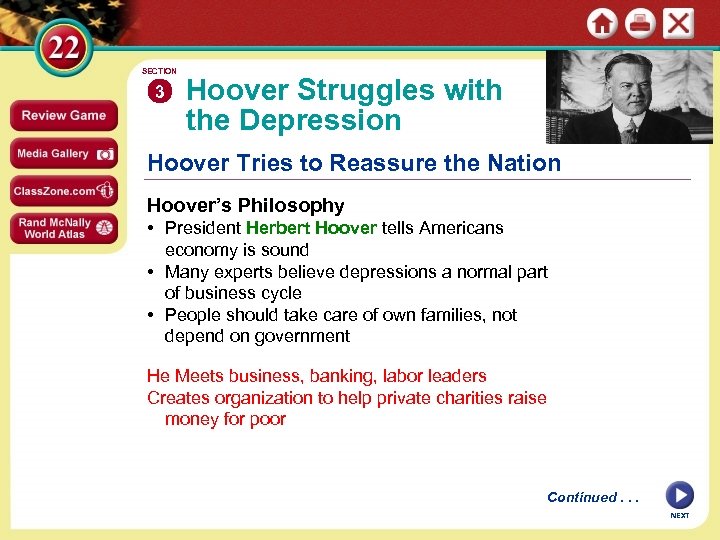 22

Review Game

Media Gallery

ClassZone.com

Rand McNally World Atlas

SECTION 3

Hoover Struggles with the Depression

Hoover Tries to Reassure the Nation

Hoover's Philosophy

• President Herbert Hoover tells Americans economy is sound

• Many experts believe depressions a normal part of business cycle

• People should take care of own families, not depend on government

He Meets business, banking, labor leaders

Creates organization to help private charities raise money for poor

Continued . . .

NEXT